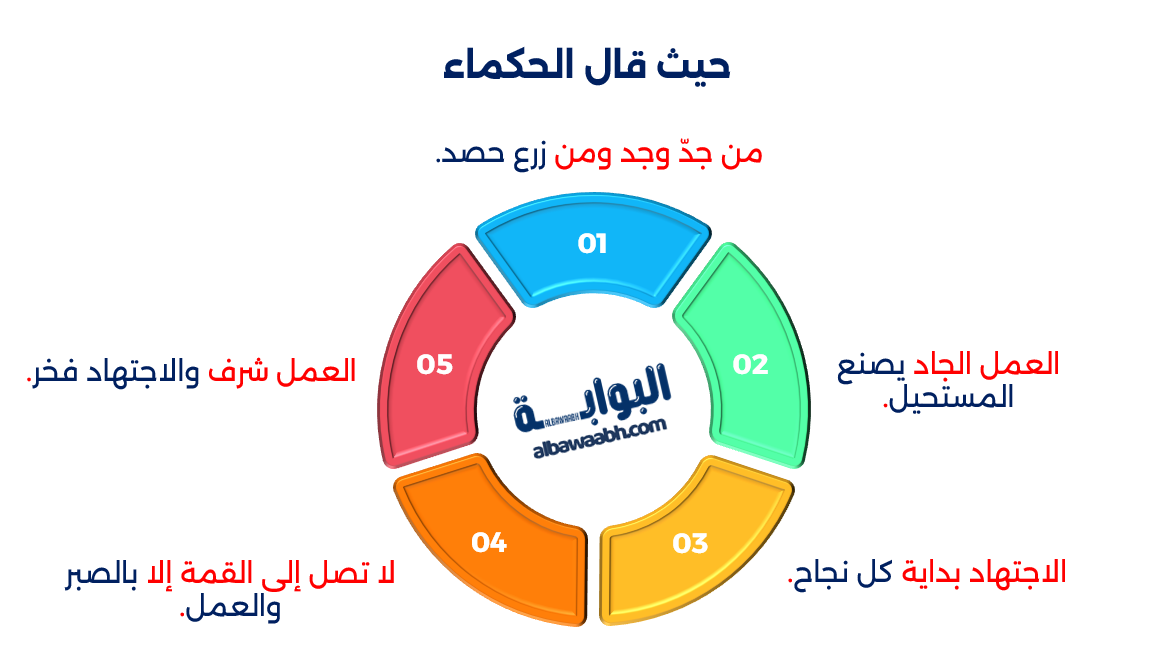 حيث قال الحكماء

من جدّ وجد ومن زرع حصد.

01

02

العمل الجاد يصنع المستحيل.

03

الاجتهاد بداية كل نجاح.

04

لا تصل إلى القمة إلا بالصبر والعمل.

05

العمل شرف والاجتهاد فخر.

البوابة
ALBAWABH
albawaabh.com